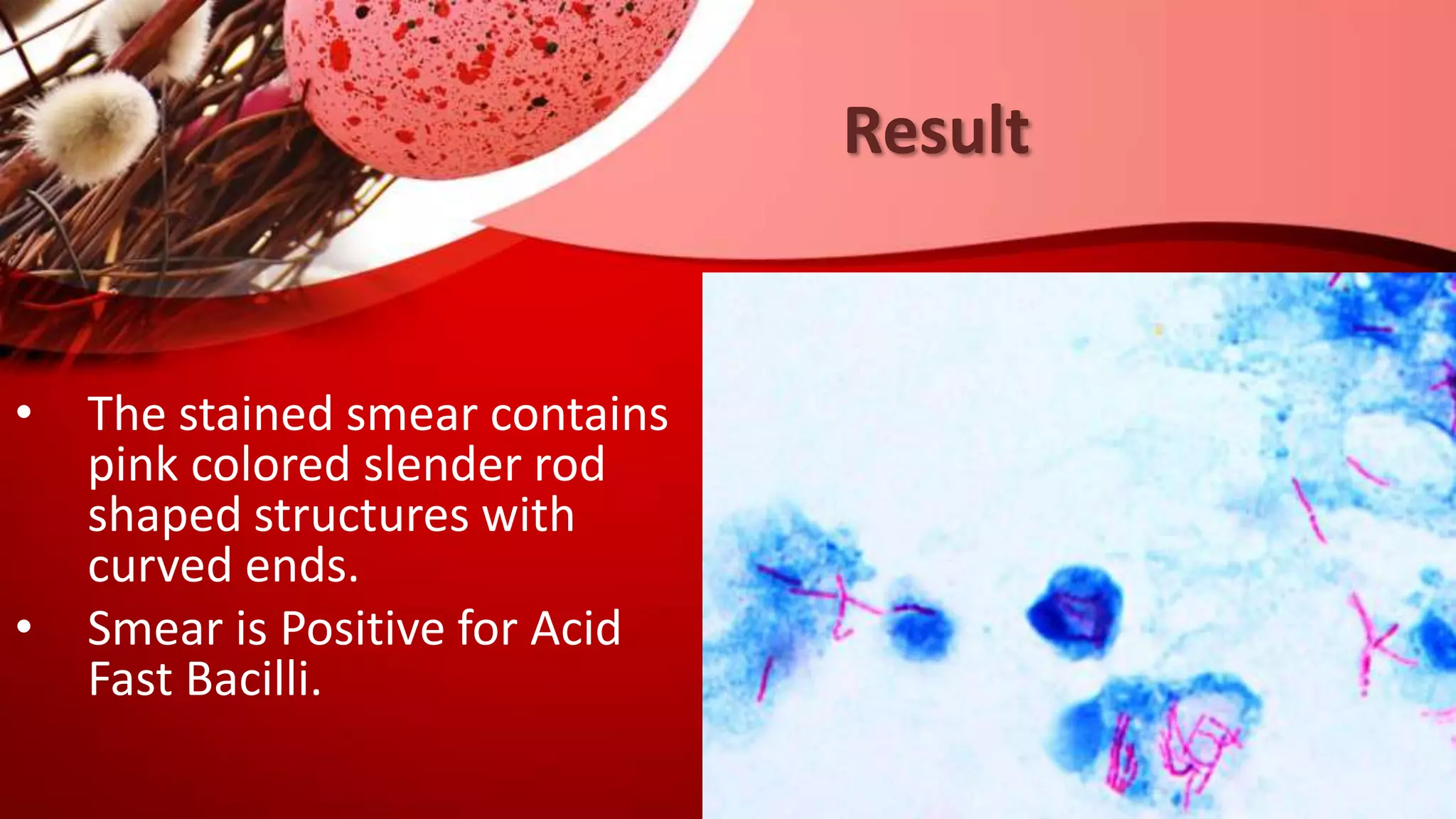 Result

• The stained smear contains pink colored slender rod shaped structures with curved ends.
• Smear is Positive for Acid Fast Bacilli.